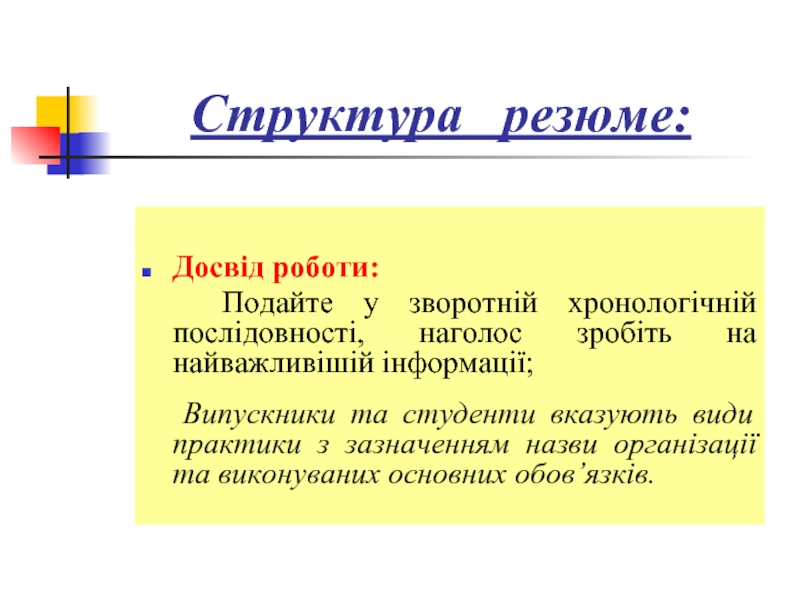 Структура резюме:

Досвід роботи:

Подайте у зворотній хронологічній послідовності, наголос зробіть на найважливішій інформації;

Випускники та студенти вказують види практики з зазначенням назви організації та виконуваних основних обов’язків.